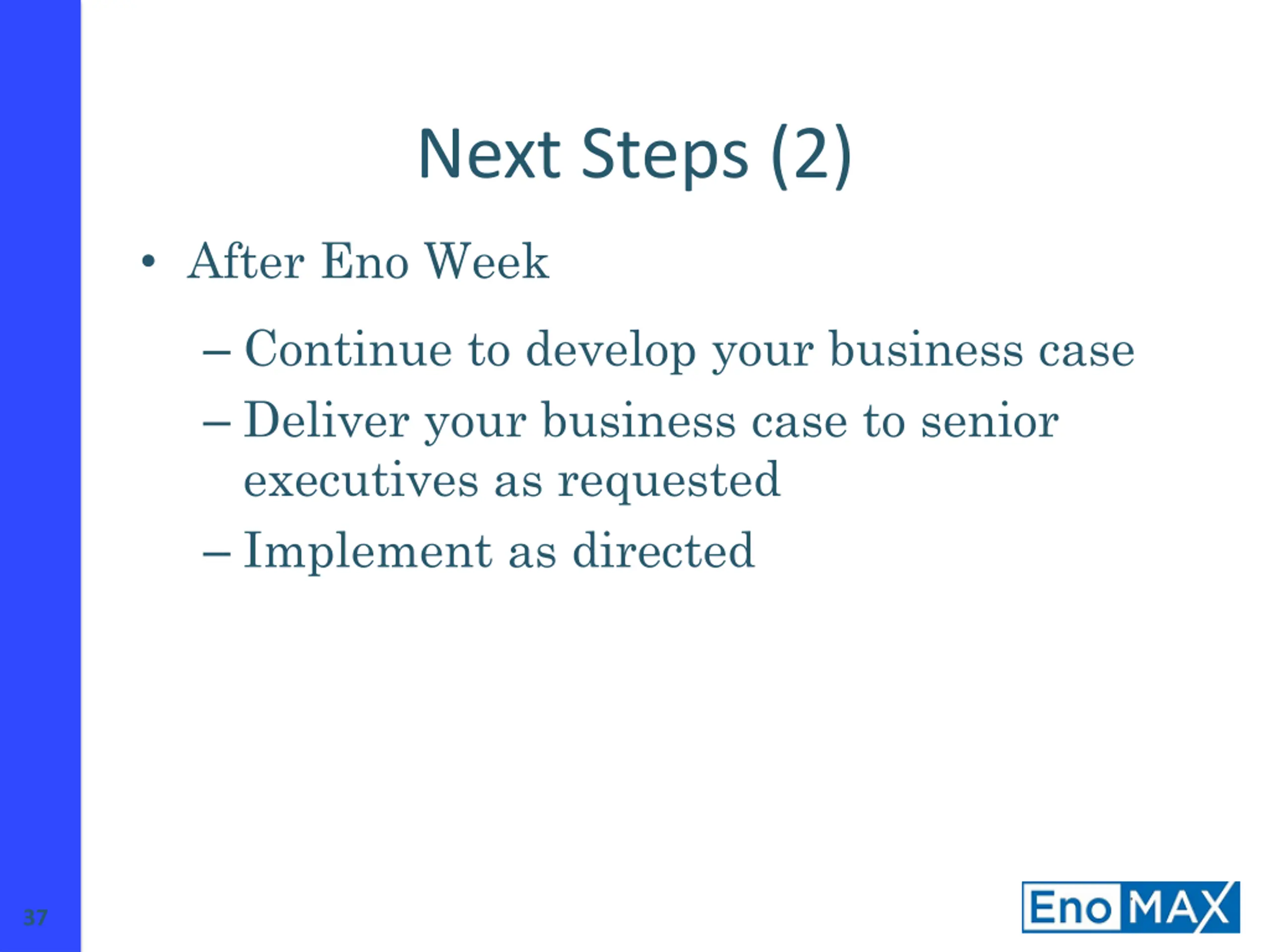 Next Steps (2)

• After Eno Week
– Continue to develop your business case
– Deliver your business case to senior executives as requested
– Implement as directed

37

Eno MAX